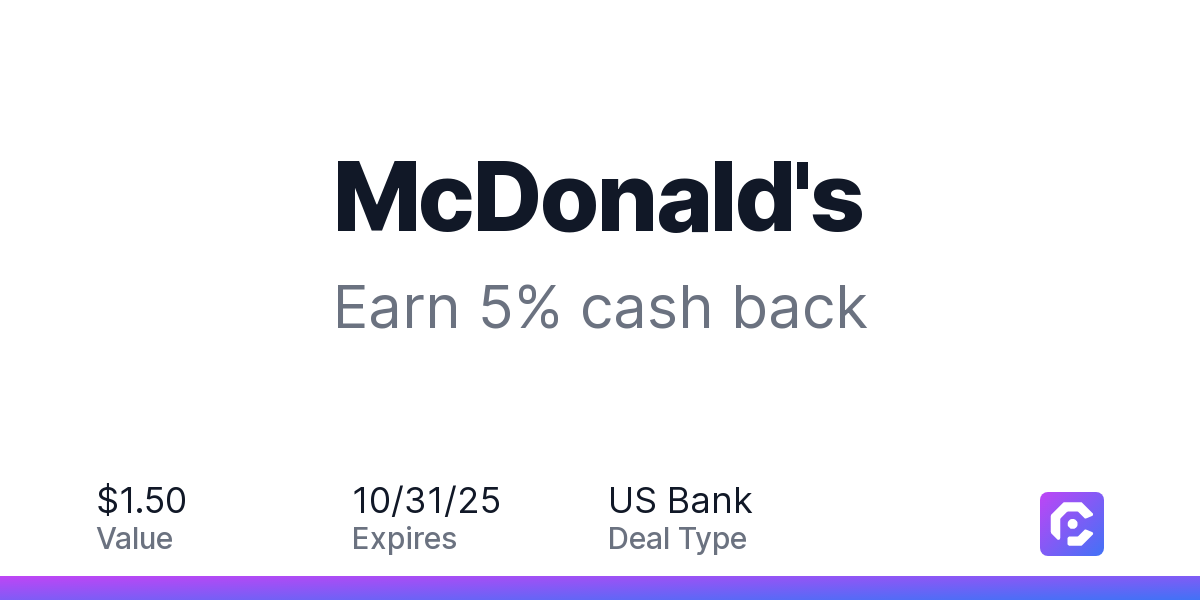 McDonald's

Earn 5% cash back

$1.50
Value

10/31/25
Expires

US Bank
Deal Type